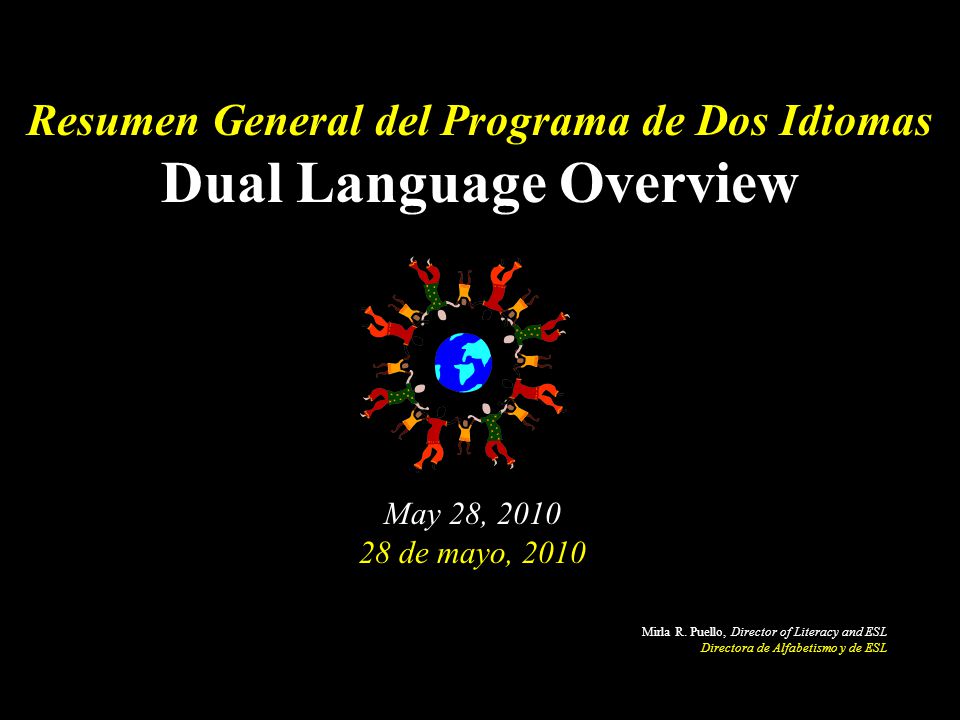 Resumen General del Programa de Dos Idiomas
Dual Language Overview

May 28, 2010
28 de mayo, 2010

Mirla R. Puello, Director of Literacy and ESL
Directora de Alfabetismo y de ESL